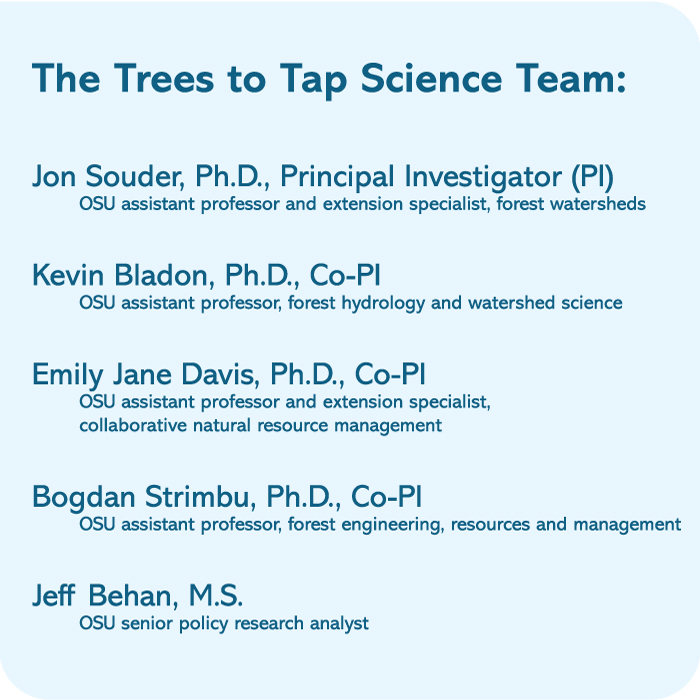 The Trees to Tap Science Team:

Jon Souder, Ph.D., Principal Investigator (PI)
OSU assistant professor and extension specialist, forest watersheds

Kevin Bladon, Ph.D., Co-PI
OSU assistant professor, forest hydrology and watershed science

Emily Jane Davis, Ph.D., Co-PI
OSU assistant professor and extension specialist, collaborative natural resource management

Bogdan Strimbu, Ph.D., Co-PI
OSU assistant professor, forest engineering, resources and management

Jeff Behan, M.S.
OSU senior policy research analyst